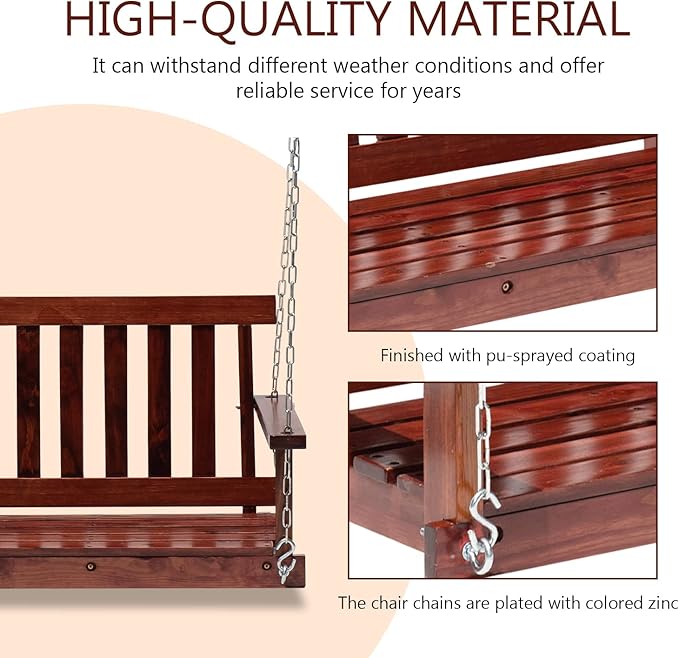 HIGH-QUALITY MATERIAL

It can withstand different weather conditions and offer reliable service for years

Finished with pu-sprayed coating

The chair chains are plated with colored zinc